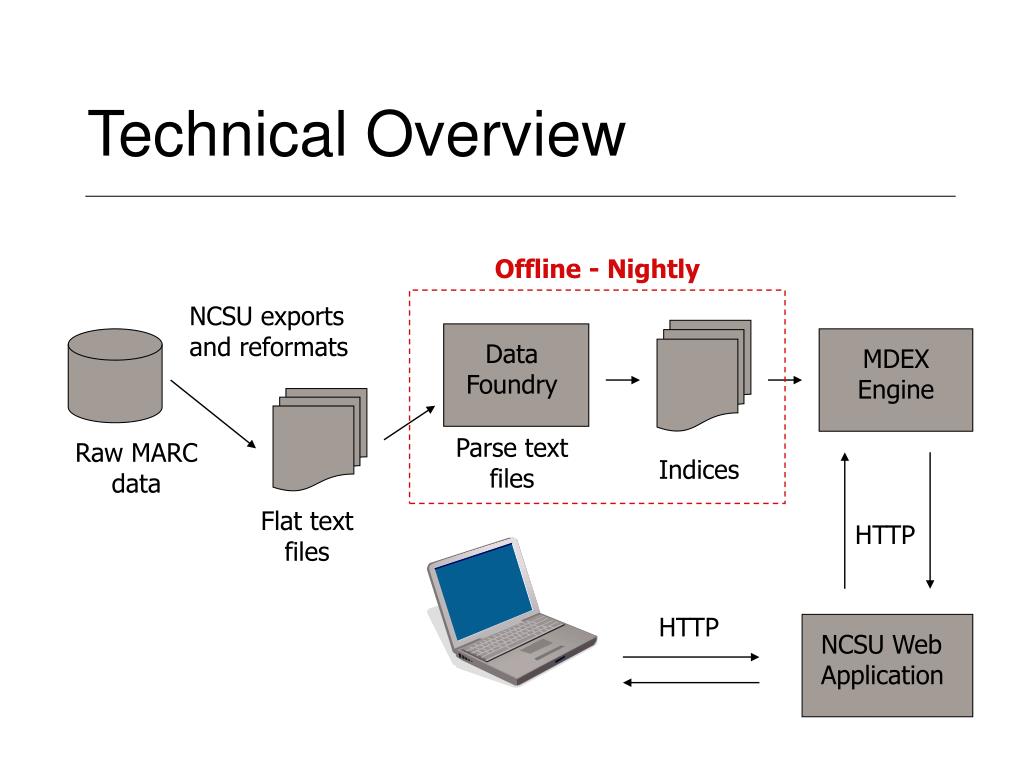 Technical Overview

Offline - Nightly

NCSU exports and reformats

Raw MARC data

Flat text files

Data Foundry

Parse text files

Indices

MDEX Engine

HTTP

HTTP

NCSU Web Application